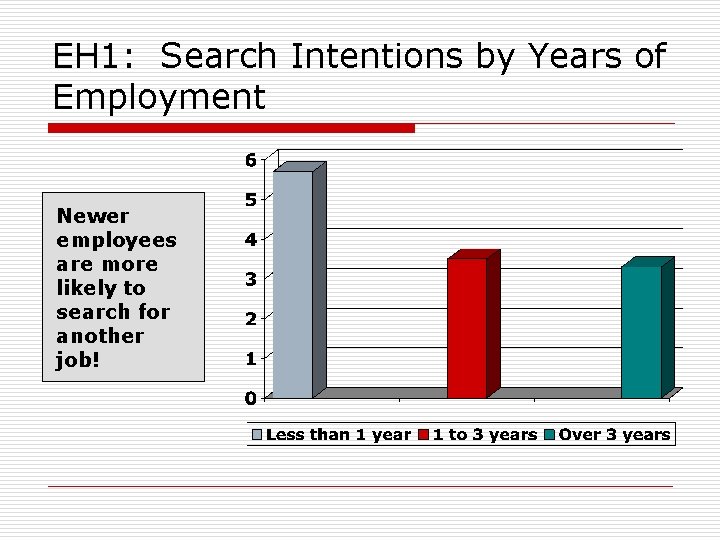 EH1: Search Intentions by Years of Employment

Newer employees are more likely to search for another job!

6
5
4
3
2
1
0

Less than 1 year
1 to 3 years
Over 3 years